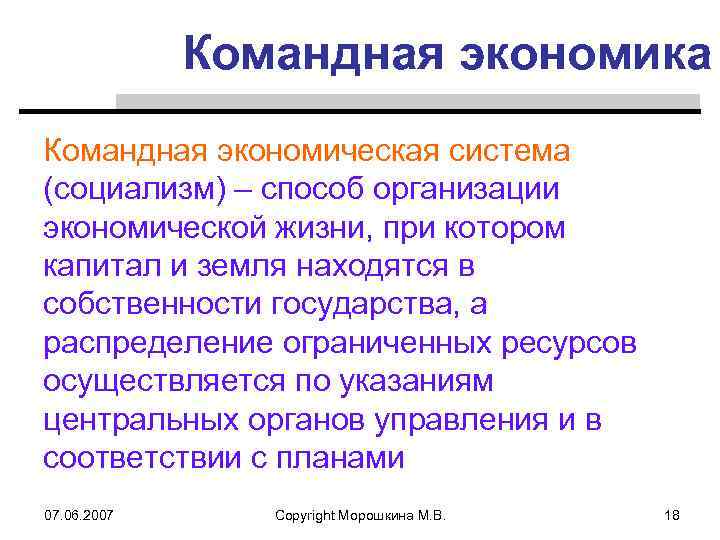 Командная экономика

Командная экономическая система (социализм) – способ организации экономической жизни, при котором капитал и земля находятся в собственности государства, а распределение ограниченных ресурсов осуществляется по указаниям центральных органов управления и в соответствии с планами

07.06.2007

Copyright Морошкина М.В.

18